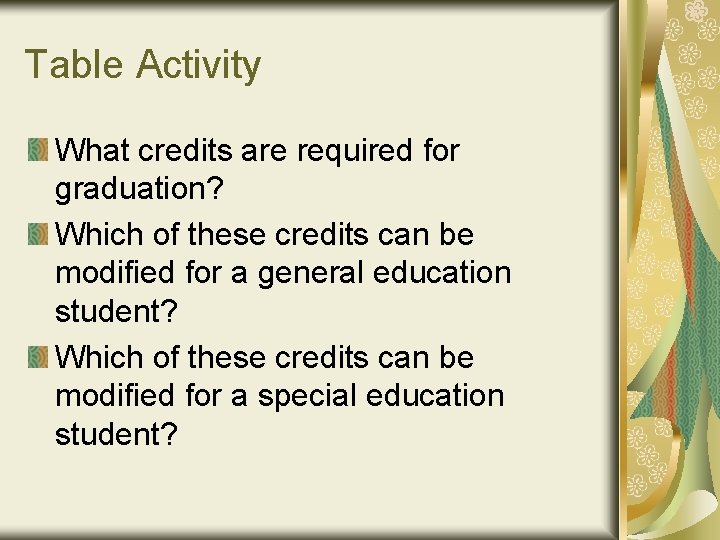 Table Activity

What credits are required for graduation?

Which of these credits can be modified for a general education student?

Which of these credits can be modified for a special education student?